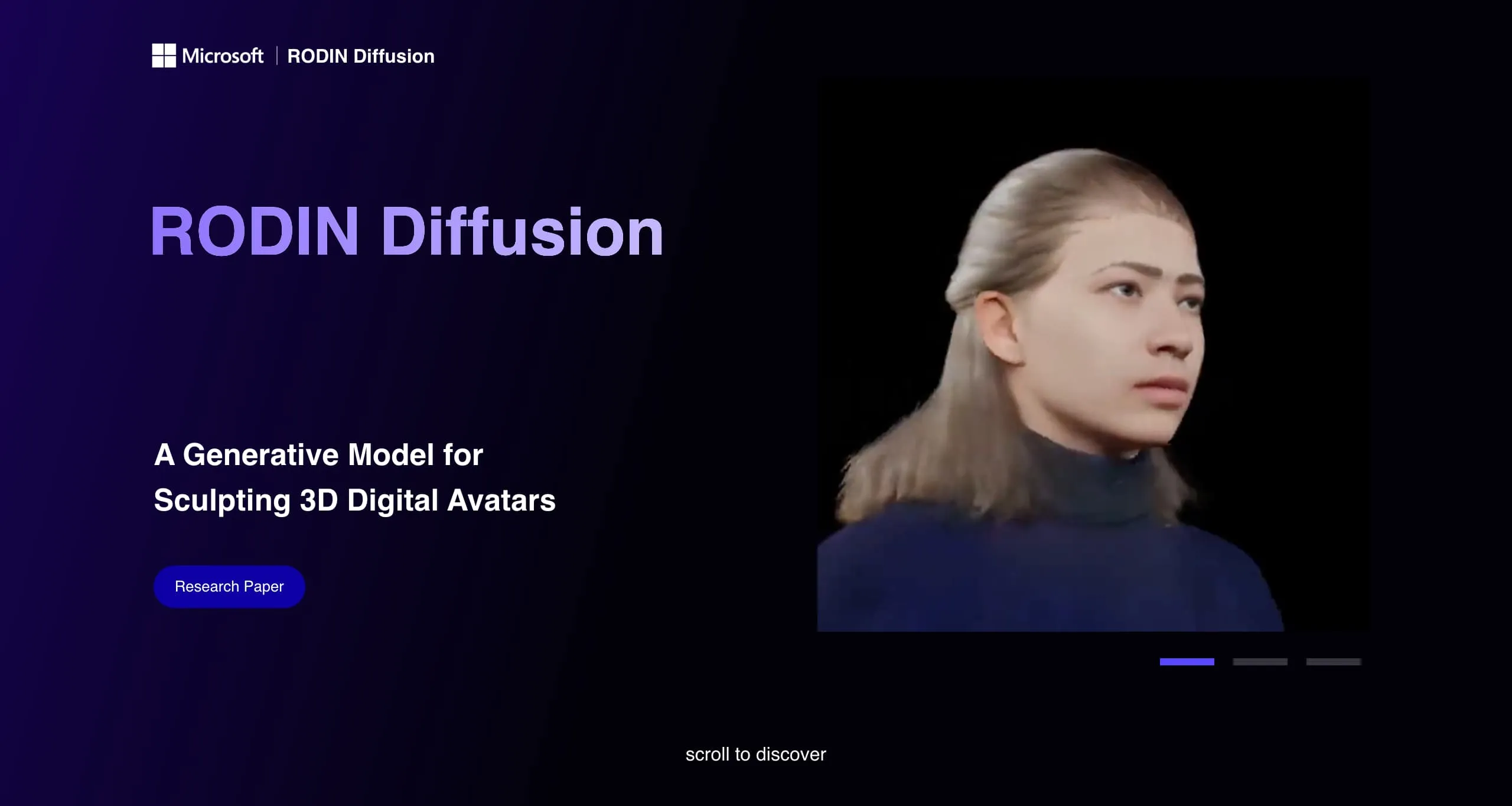 Microsoft | RODIN Diffusion

RODIN Diffusion

A Generative Model for Sculpting 3D Digital Avatars

Research Paper

scroll to discover